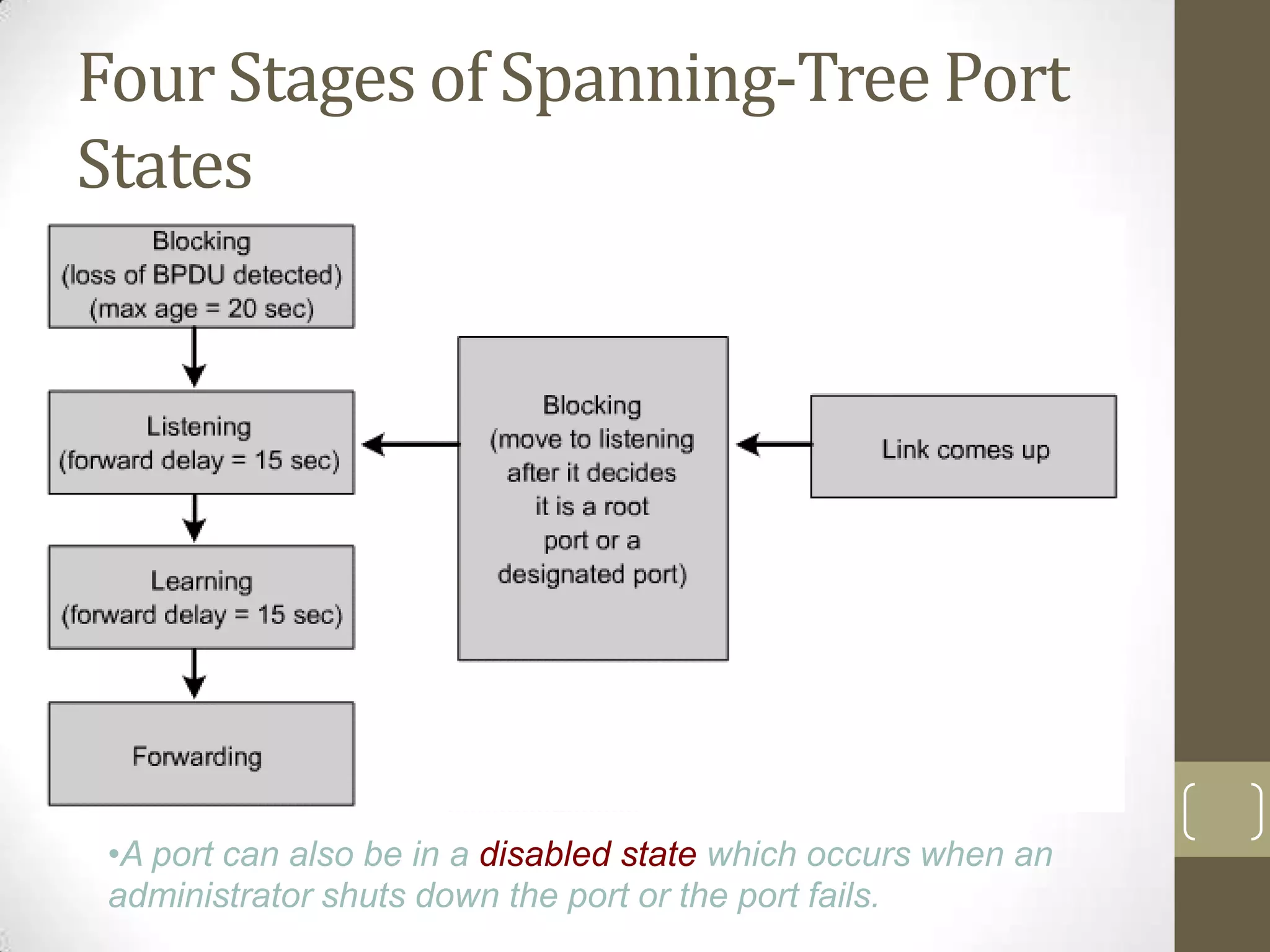 Four Stages of Spanning-Tree Port States

Blocking
(loss of BPDU detected)
(max age = 20 sec)

Listening
(forward delay = 15 sec)

Learning
(forward delay = 15 sec)

Forwarding

Blocking
(move to listening after it decides it is a root port or a designated port)

Link comes up

•A port can also be in a disabled state which occurs when an administrator shuts down the port or the port fails.